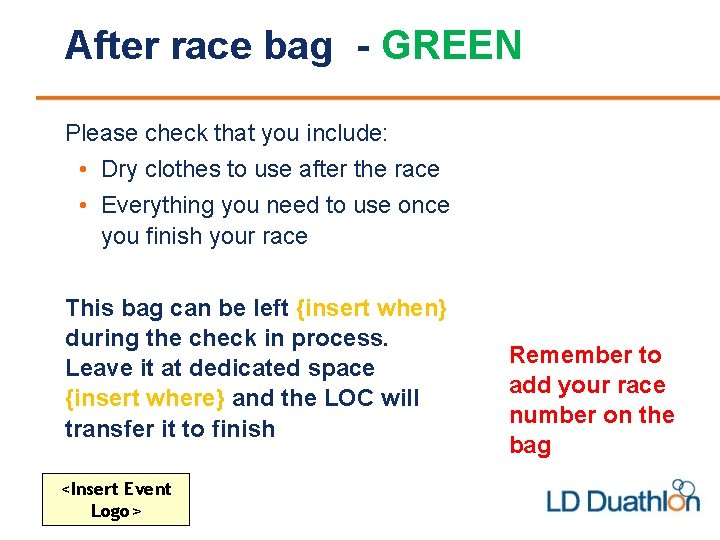 After race bag - GREEN

Please check that you include:
• Dry clothes to use after the race
• Everything you need to use once you finish your race

This bag can be left {insert when} during the check in process. Leave it at dedicated space {insert where} and the LOC will transfer it to finish

Remember to add your race number on the bag

<Insert Event Logo >

LD Duathlon